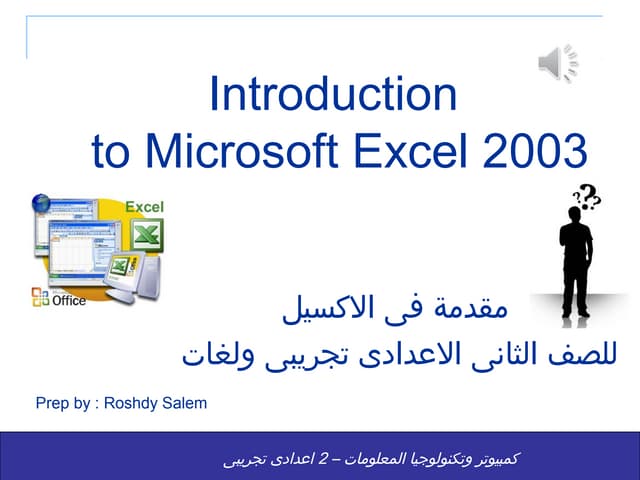 Introduction to Microsoft Excel 2003

Excel

Office

مقدمة فى الاكسيل
للصف الثانى الاعدادى تجريبى ولغات

Prep by : Roshdy Salem

كمبيوتر وتكنولوجيا المعلومات – 2 اعدادى تجريبى